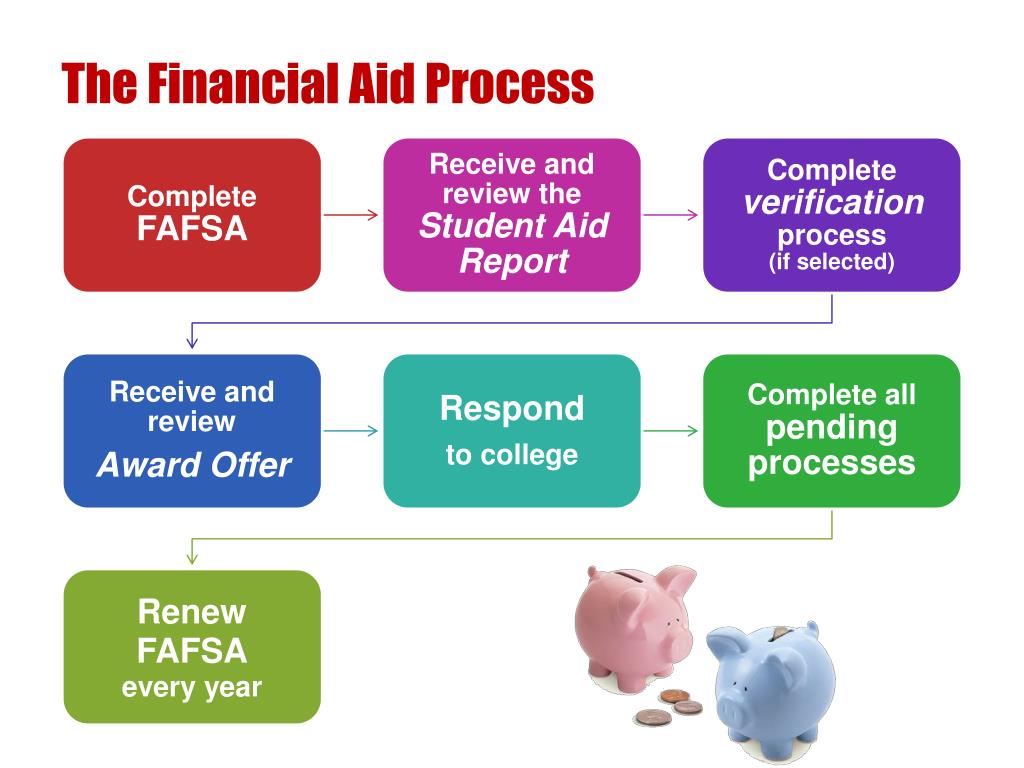 The Financial Aid Process

Complete FAFSA

Receive and review the Student Aid Report

Complete verification process (if selected)

Receive and review Award Offer

Respond to college

Complete all pending processes

Renew FAFSA every year